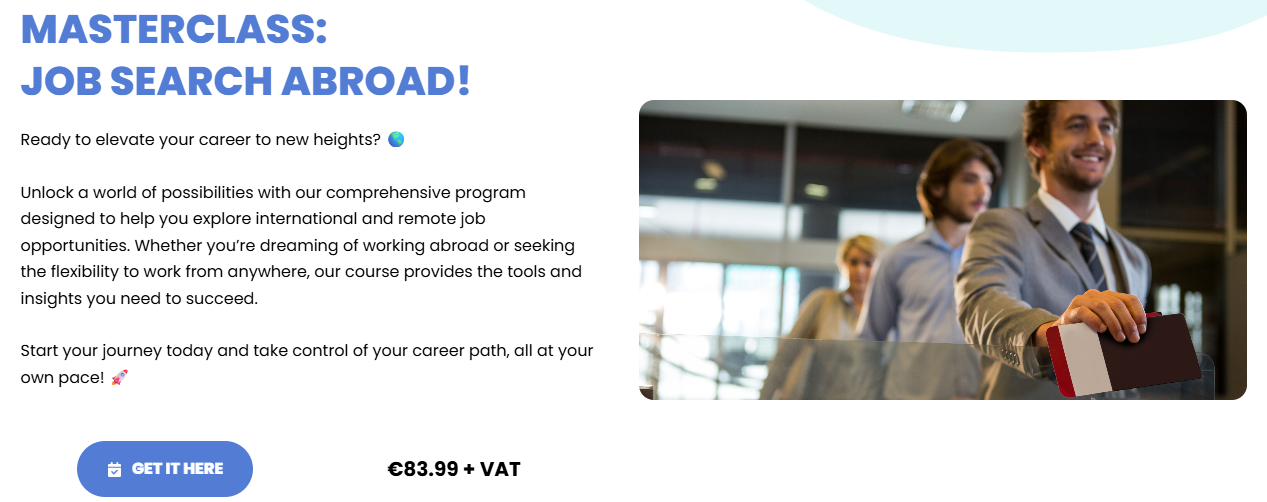 MASTERCLASS:
JOB SEARCH ABROAD!

Ready to elevate your career to new heights? 🌎

Unlock a world of possibilities with our comprehensive program designed to help you explore international and remote job opportunities. Whether you're dreaming of working abroad or seeking the flexibility to work from anywhere, our course provides the tools and insights you need to succeed.

Start your journey today and take control of your career path, all at your own pace! 🚀

GET IT HERE

€83.99 + VAT